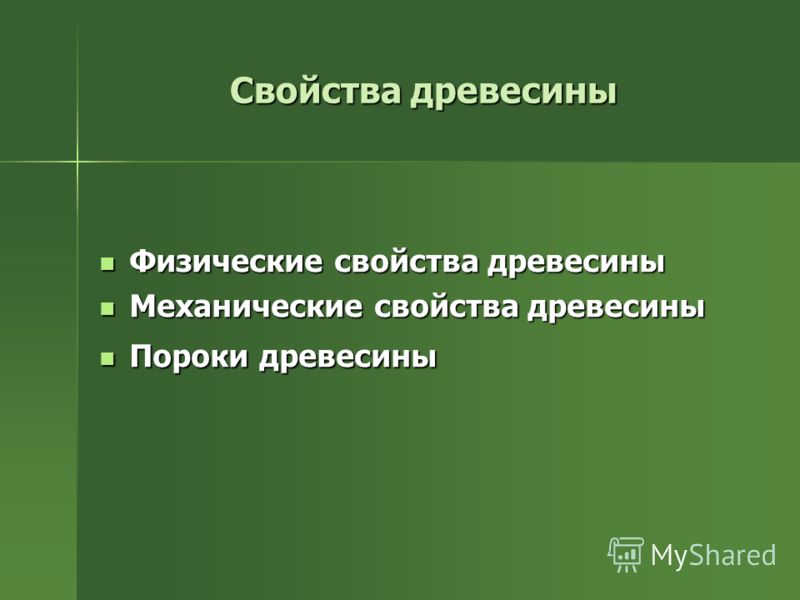 Свойства древесины

- Физические свойства древесины
- Механические свойства древесины
- Пороки древесины

MyShared